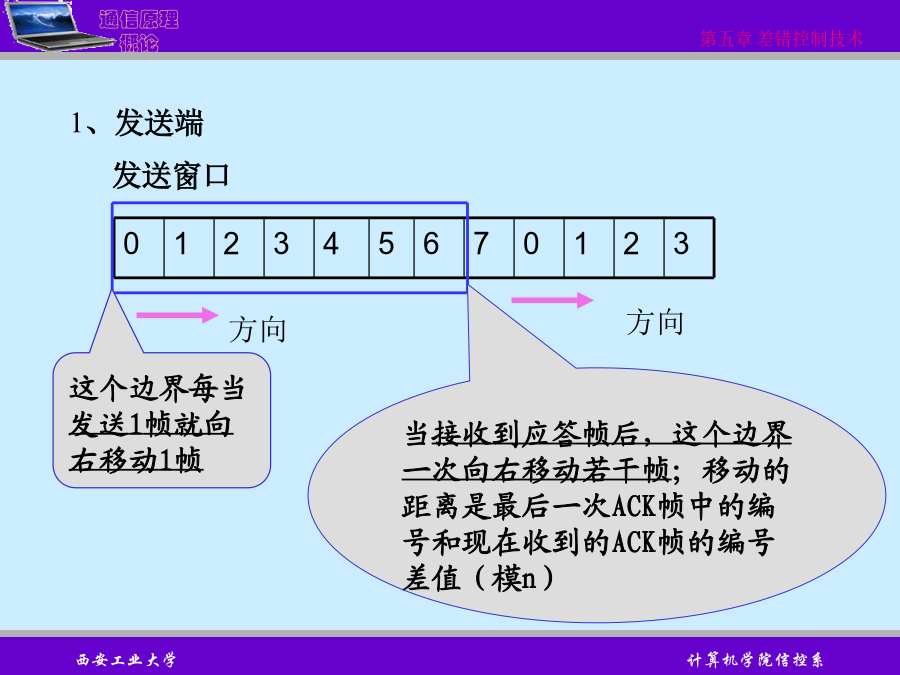 通信原理概论

第五章 差错控制技术

1、发送端

发送窗口

| 0 | 1 | 2 | 3 | 4 | 5 | 6 | 7 | 0 | 1 | 2 | 3 |
|---|---|---|---|---|---|---|---|---|---|---|---|

方向

方向

这个边界每当发送1帧就向右移动1帧

当接收到应答帧后，这个边界一次向右移动若干帧；移动的距离是最后一次ACK帧中的编号和现在收到的ACK帧的编号差值（模n）

西安工业大学

计算机学院信控系